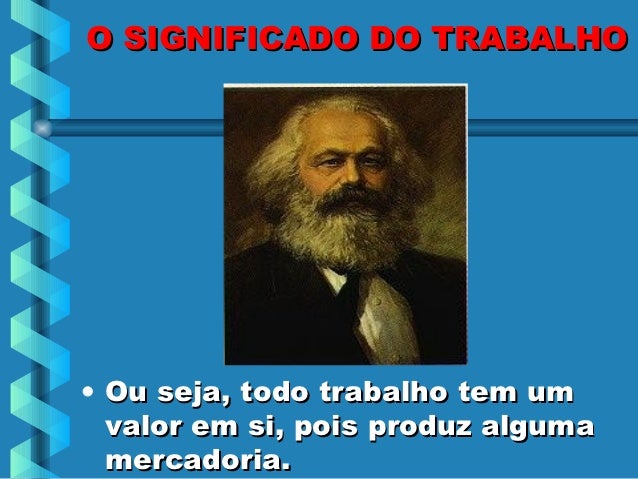 O SIGNIFICADO DO TRABALHO

• Ou seja, todo trabalho tem um valor em si, pois produz alguma mercadoria.